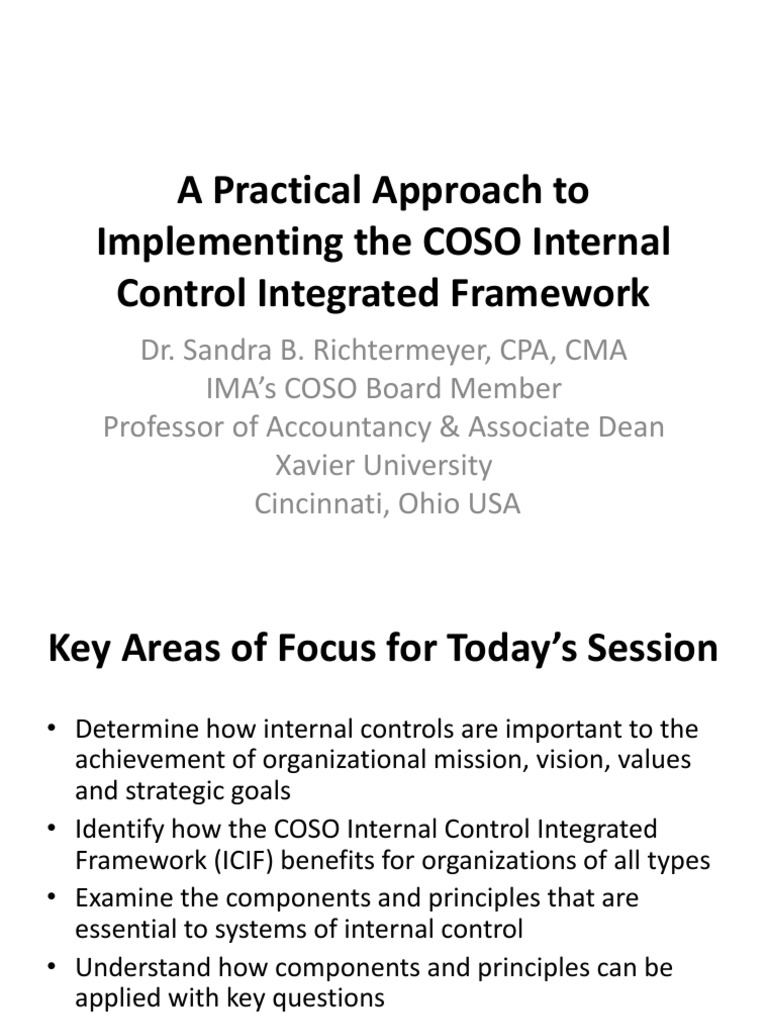 A Practical Approach to Implementing the COSO Internal Control Integrated Framework

Dr. Sandra B. Richtermeyer, CPA, CMA
IMA's COSO Board Member
Professor of Accountancy & Associate Dean
Xavier University
Cincinnati, Ohio USA

Key Areas of Focus for Today's Session

• Determine how internal controls are important to the achievement of organizational mission, vision, values and strategic goals
• Identify how the COSO Internal Control Integrated Framework (ICIF) benefits for organizations of all types
• Examine the components and principles that are essential to systems of internal control
• Understand how components and principles can be applied with key questions